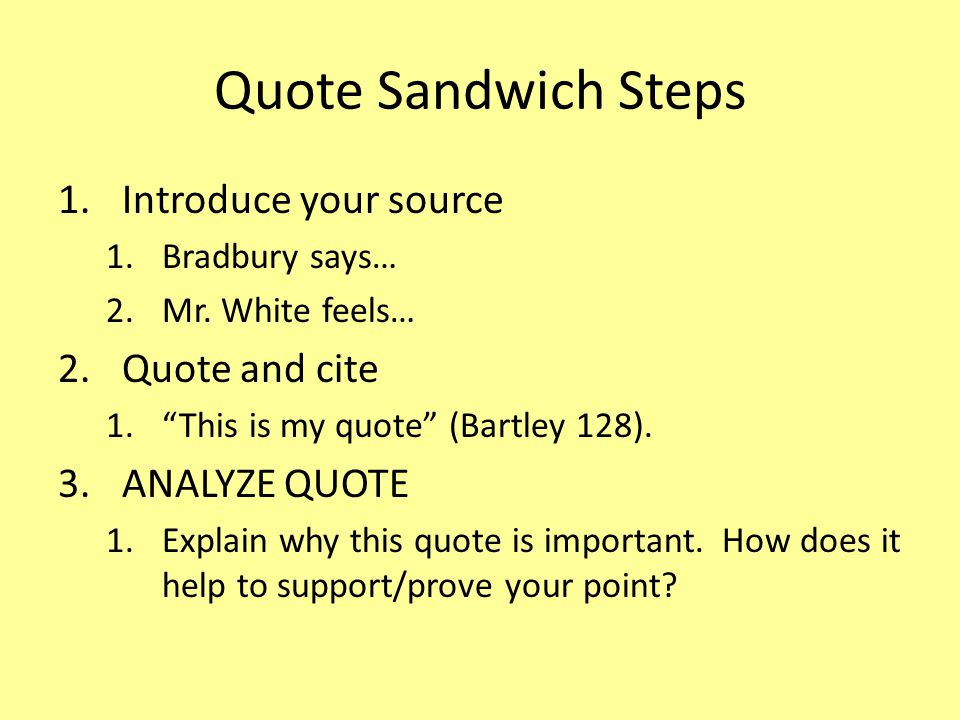 Quote Sandwich Steps

1. Introduce your source
   1. Bradbury says…
   2. Mr. White feels…
2. Quote and cite
   1. “This is my quote” (Bartley 128).
3. ANALYZE QUOTE
   1. Explain why this quote is important. How does it help to support/prove your point?